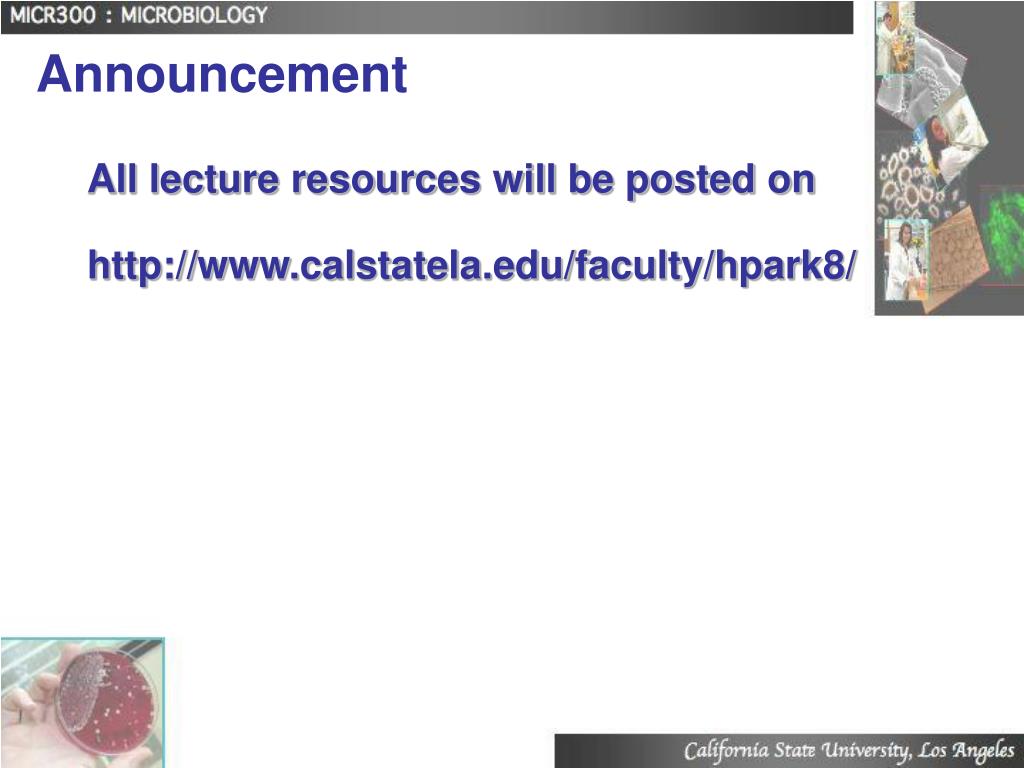 MICR300 : MICROBIOLOGY

Announcement

All lecture resources will be posted on

http://www.calstatela.edu/faculty/hpark8/

California State University, Los Angeles